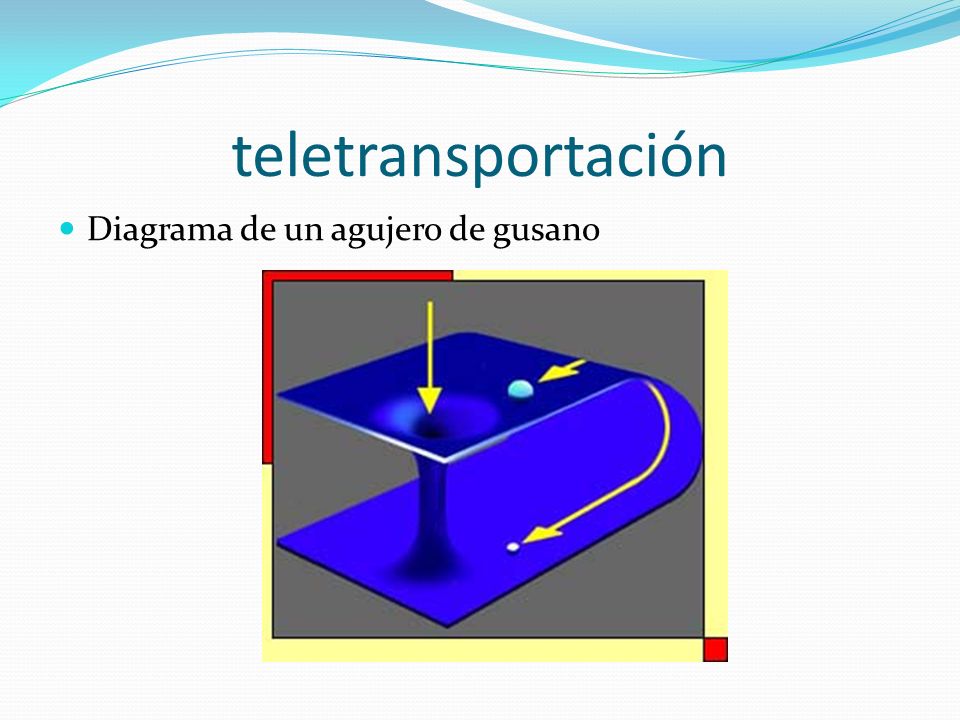 teletransportación

Diagrama de un agujero de gusano